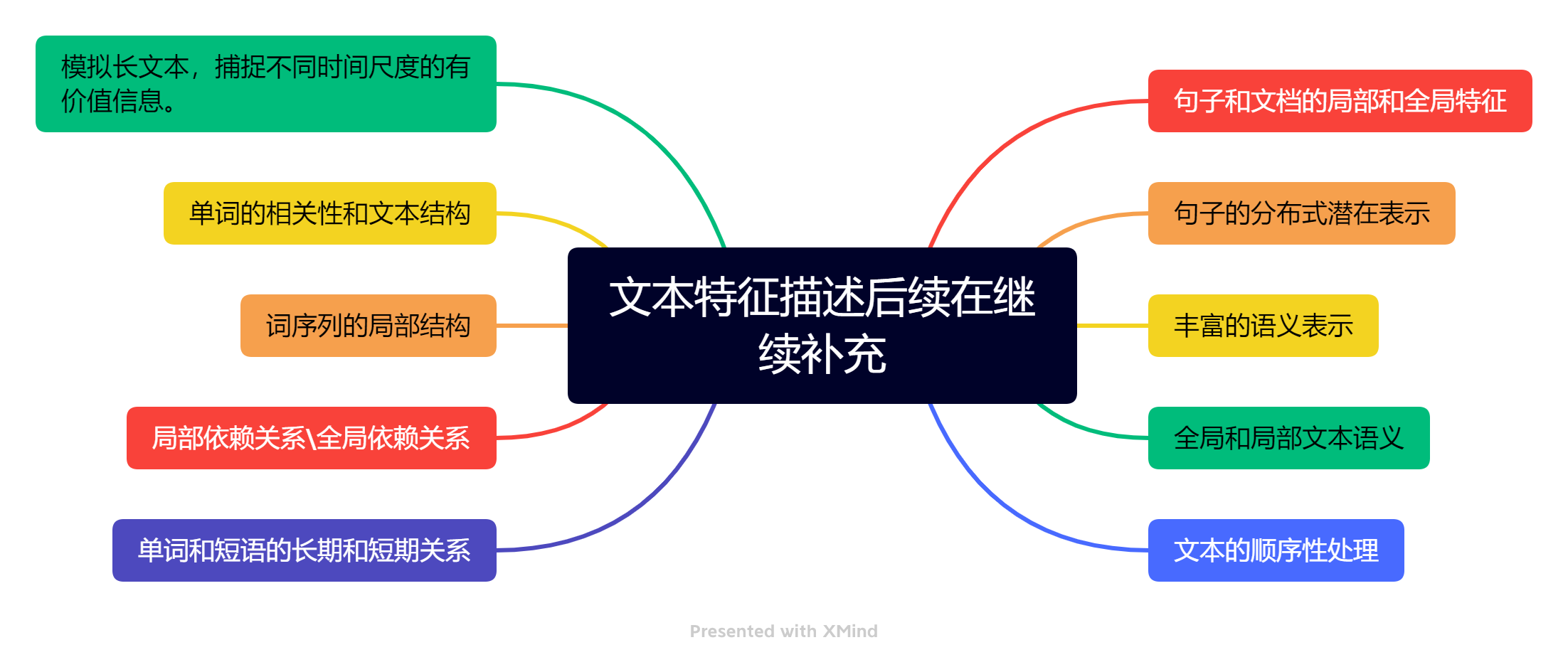 文本特征描述后续在继续补充

模拟长文本，捕捉不同时间尺度的有价值信息。

单词的相关性和文本结构

词序列的局部结构

局部依赖关系\全局依赖关系

单词和短语的长期和短期关系

句子和文档的局部和全局特征

句子的分布式潜在表示

丰富的语义表示

全局和局部文本语义

文本的顺序性处理

Presented with XMind